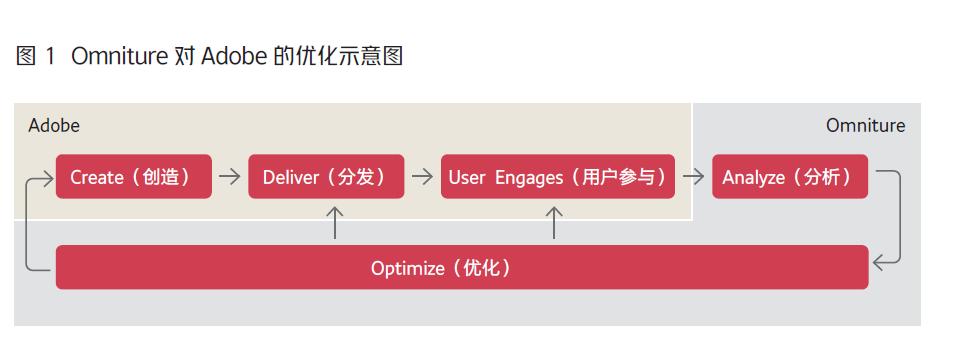 图 1 Omniture 对 Adobe 的优化示意图

Adobe

Omniture

Create（创造）

Deliver（分发）

User Engages（用户参与）

Analyze（分析）

Optimize（优化）